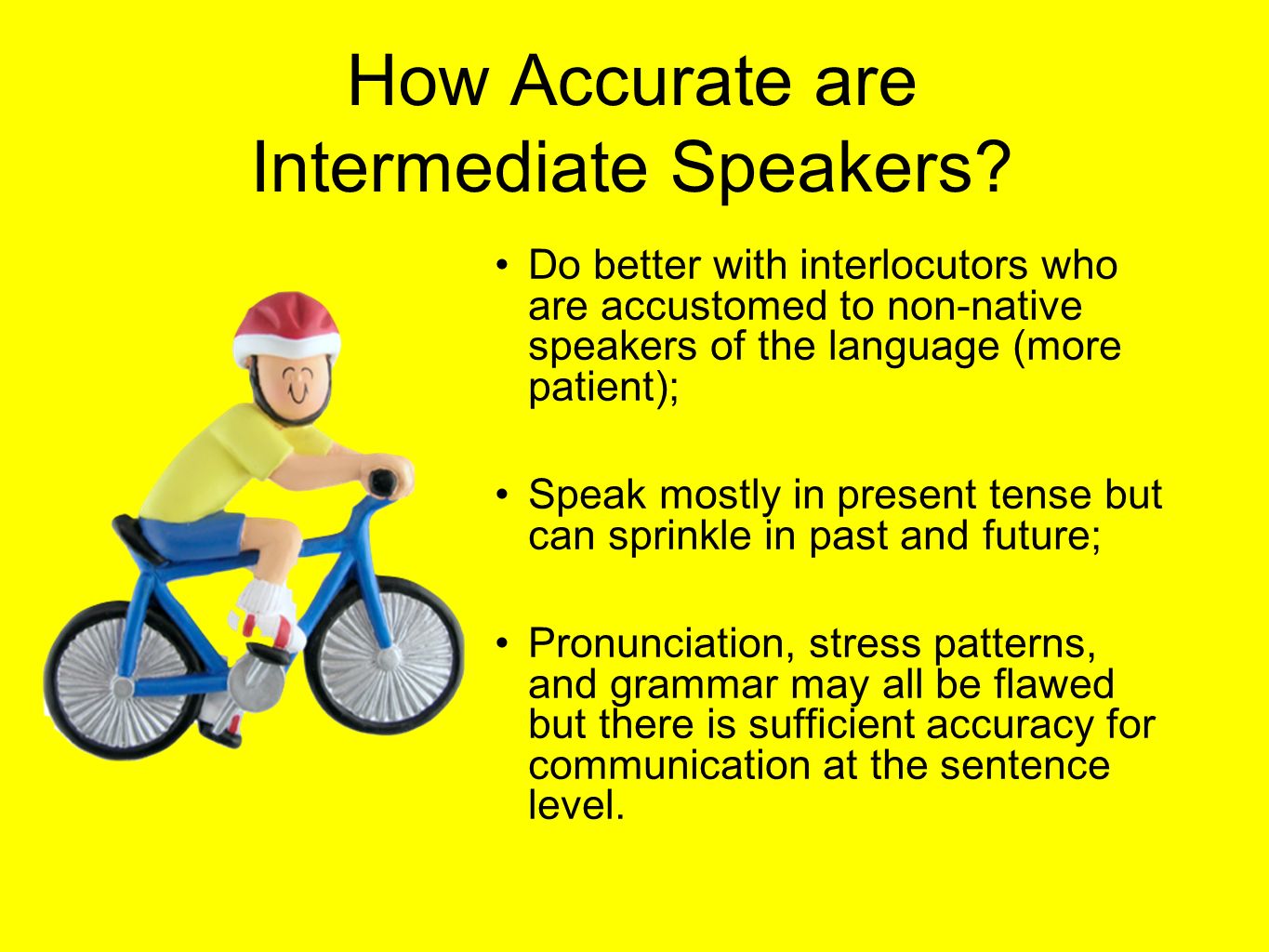 How Accurate are Intermediate Speakers?

• Do better with interlocutors who are accustomed to non-native speakers of the language (more patient);

• Speak mostly in present tense but can sprinkle in past and future;

• Pronunciation, stress patterns, and grammar may all be flawed but there is sufficient accuracy for communication at the sentence level.